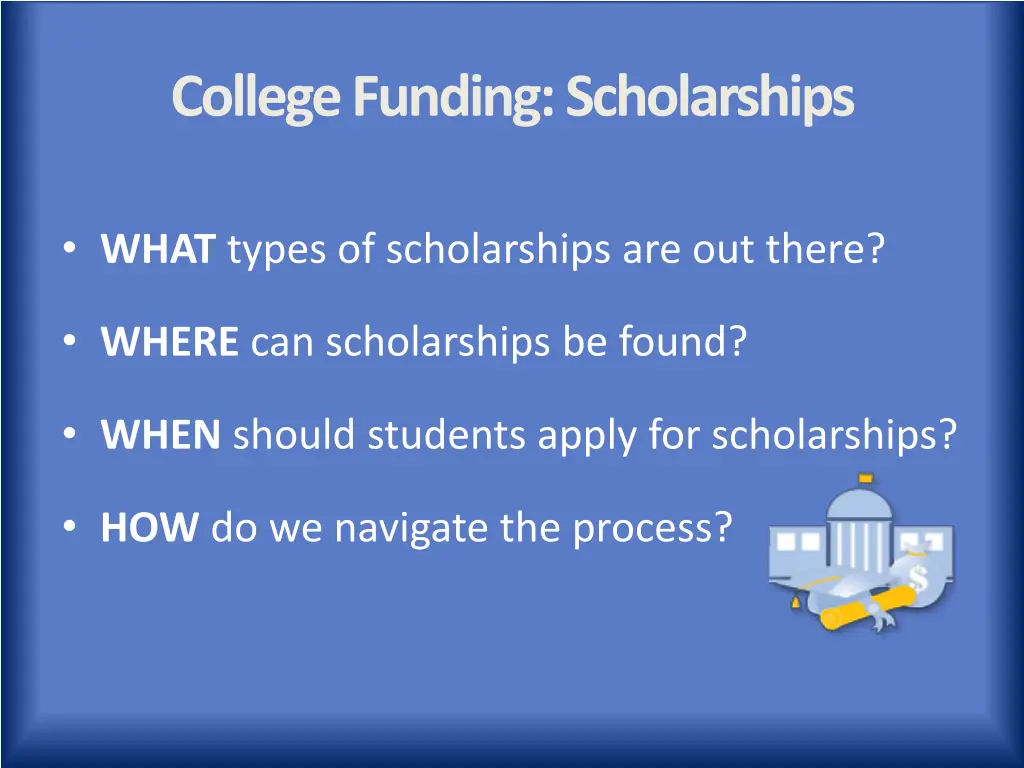 College Funding: Scholarships

• WHAT types of scholarships are out there?

• WHERE can scholarships be found?

• WHEN should students apply for scholarships?

• HOW do we navigate the process?

$